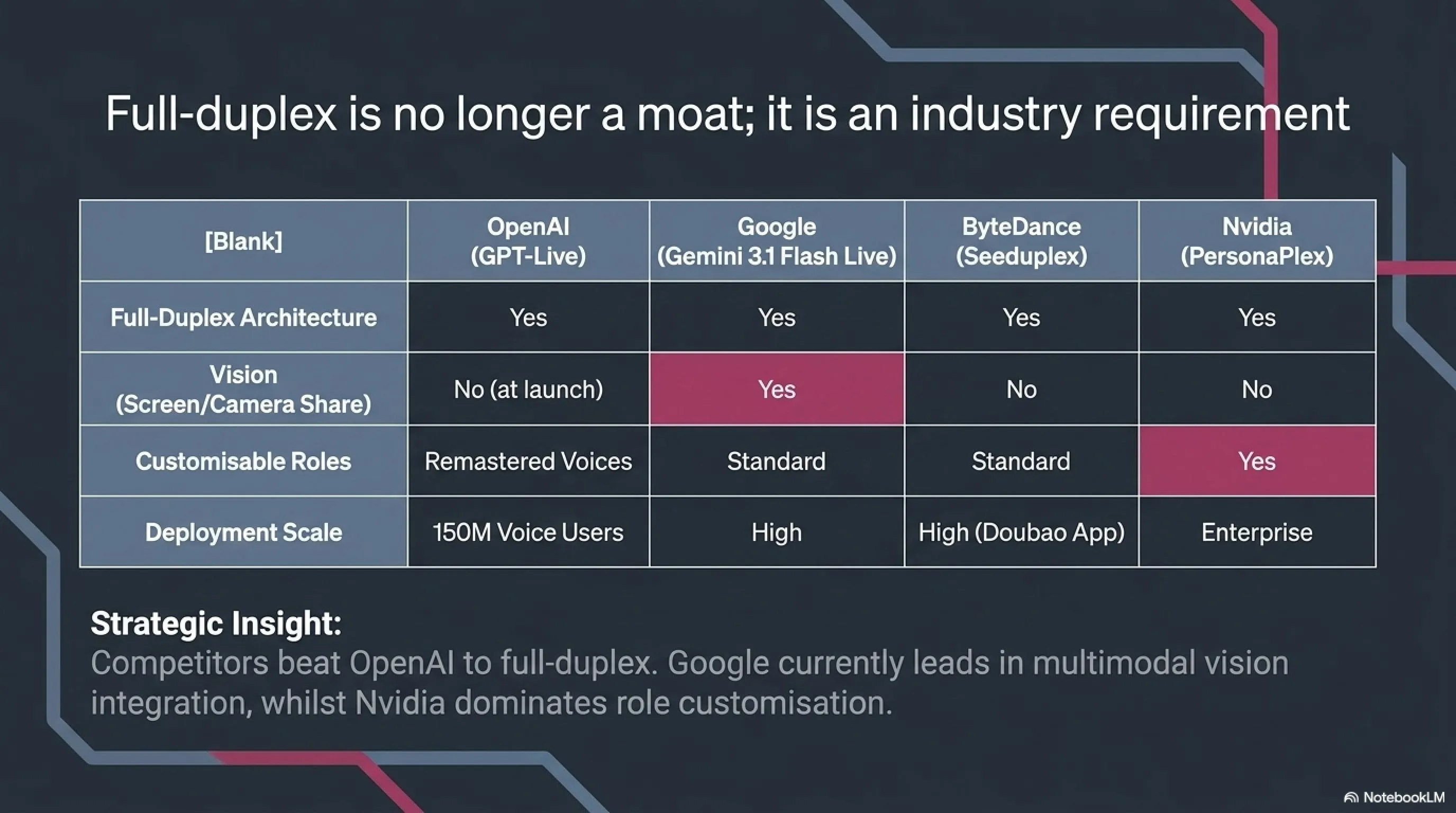 Full-duplex is no longer a moat; it is an industry requirement

| [Blank] | OpenAI (GPT-Live) | Google (Gemini 3.1 Flash Live) | ByteDance (Seeduplex) | Nvidia (PersonaPlex) |
|---|---|---|---|---|
| Full-Duplex Architecture | Yes | Yes | Yes | Yes |
| Vision (Screen/Camera Share) | No (at launch) | Yes | No | No |
| Customisable Roles | Remastered Voices | Standard | Standard | Yes |
| Deployment Scale | 150M Voice Users | High | High (Doubao App) | Enterprise |

Strategic Insight:
Competitors beat OpenAI to full-duplex. Google currently leads in multimodal vision integration, whilst Nvidia dominates role customisation.

NotebookLM